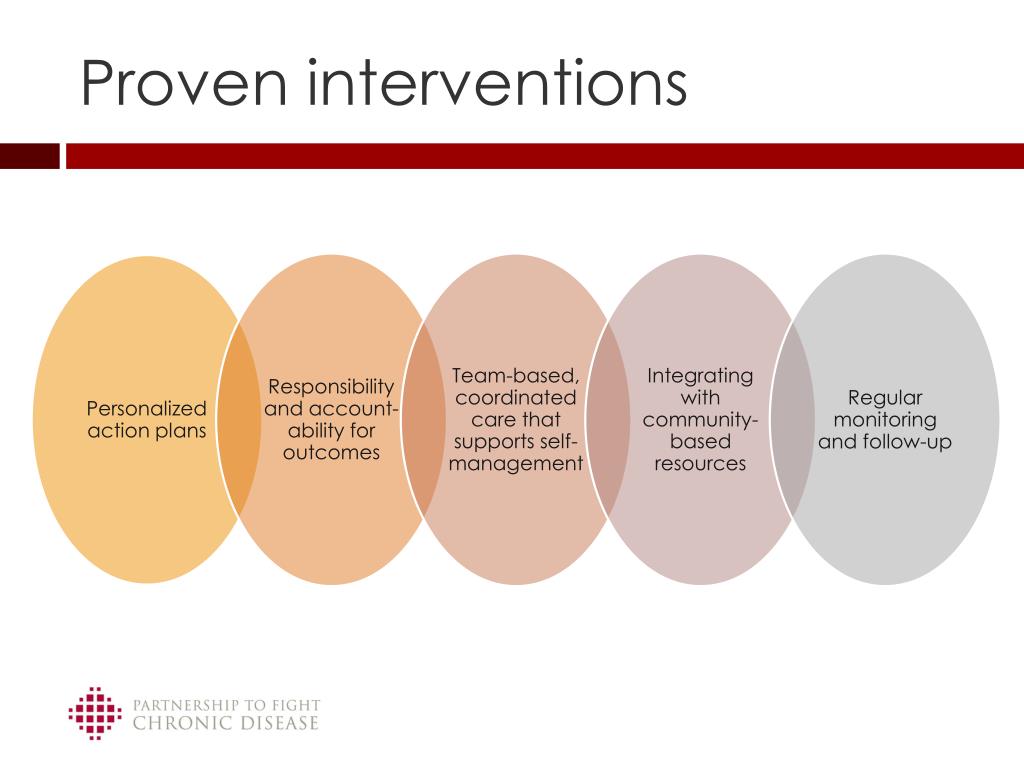 Proven interventions

Personalized action plans

Responsibility and accountability for outcomes

Team-based, coordinated care that supports self-management

Integrating with community-based resources

Regular monitoring and follow-up

PARTNERSHIP TO FIGHT
CHRONIC DISEASE